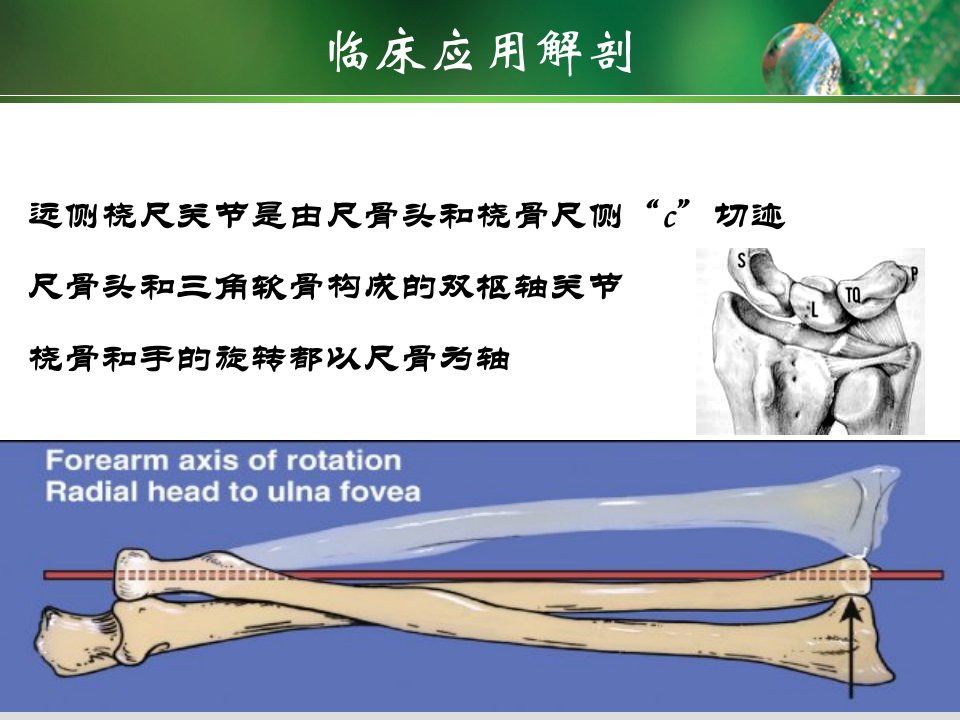 临床应用解剖

远侧桡尺关节是由尺骨头和桡骨尺侧“c”切迹

尺骨头和三角软骨构成的双枢轴关节

桡骨和手的旋转都以尺骨为轴

S L TQ P

Forearm axis of rotation
Radial head to ulna fovea